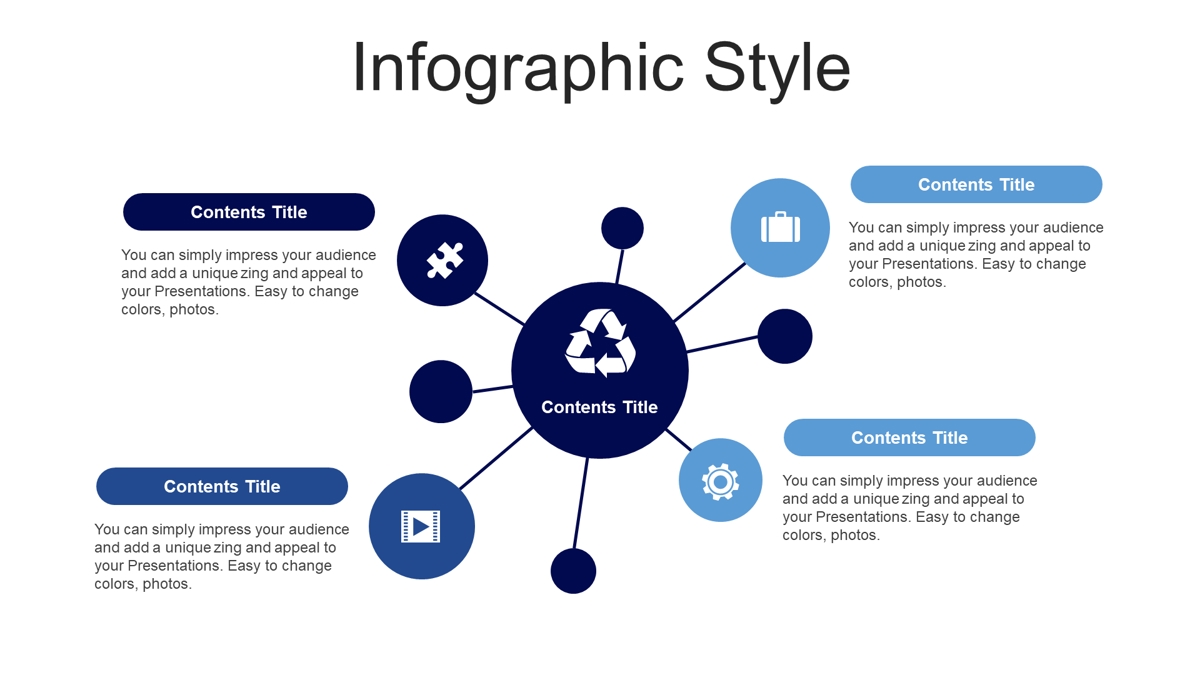 Infographic Style

Contents Title

You can simply impress your audience and add a unique zing and appeal to your Presentations. Easy to change colors, photos.

Contents Title

You can simply impress your audience and add a unique zing and appeal to your Presentations. Easy to change colors, photos.

Contents Title

Contents Title

You can simply impress your audience and add a unique zing and appeal to your Presentations. Easy to change colors, photos.

Contents Title

You can simply impress your audience and add a unique zing and appeal to your Presentations. Easy to change colors, photos.